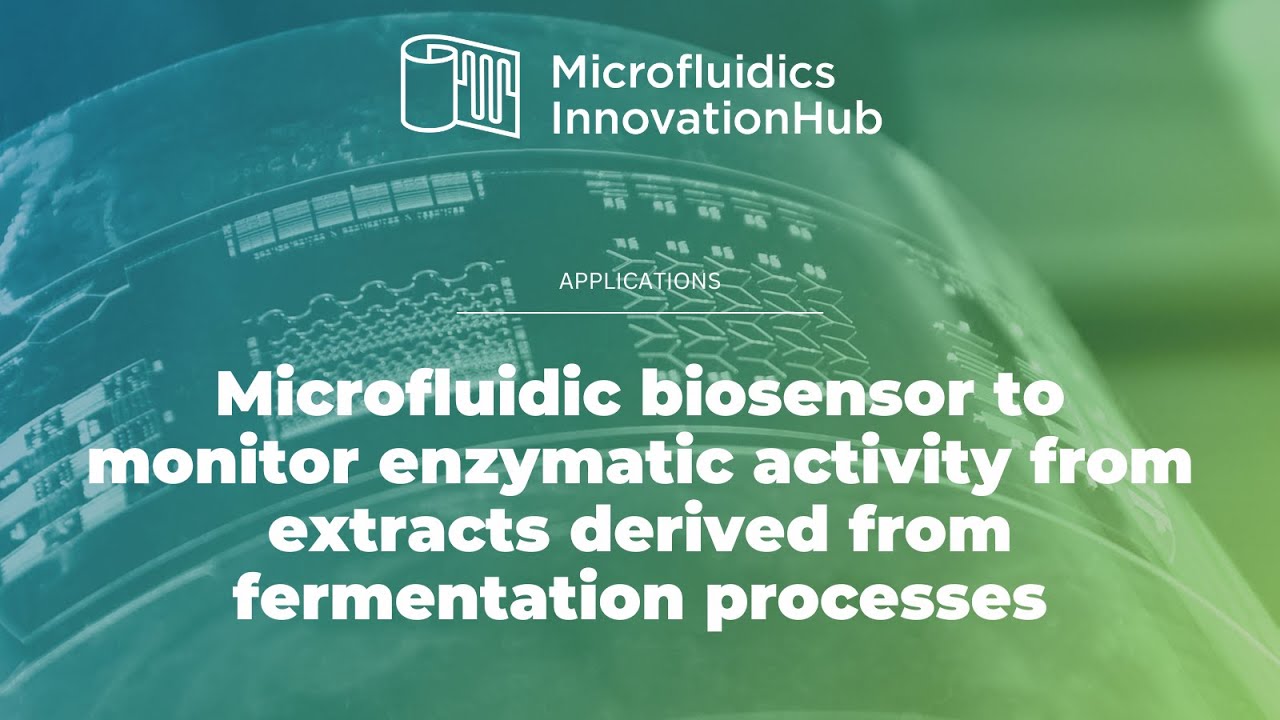 Microfluidics
InnovationHub

APPLICATIONS

Microfluidic biosensor to monitor enzymatic activity from extracts derived from fermentation processes